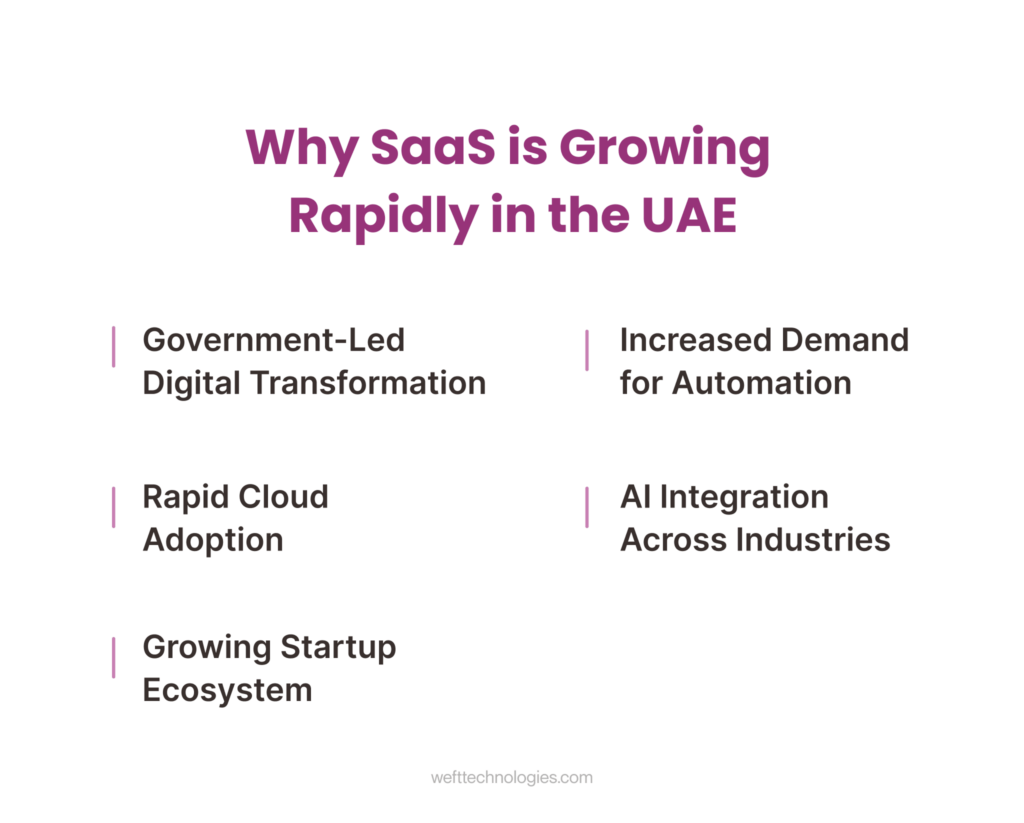 Why SaaS is Growing Rapidly in the UAE

Government-Led Digital Transformation

Rapid Cloud Adoption

Growing Startup Ecosystem

Increased Demand for Automation

AI Integration Across Industries

wefttechnologies.com